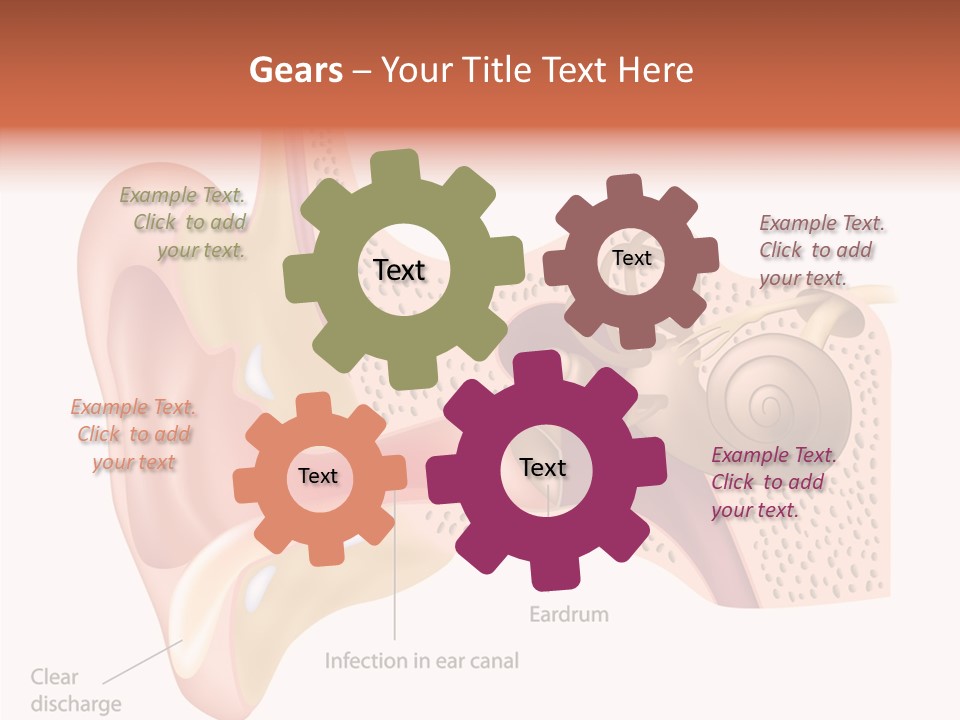 Gears – Your Title Text Here

Example Text. Click to add your text.

Text

Text

Example Text. Click to add your text.

Example Text. Click to add your text

Text

Text

Example Text. Click to add your text.

Eardrum

Infection in ear canal

Clear discharge